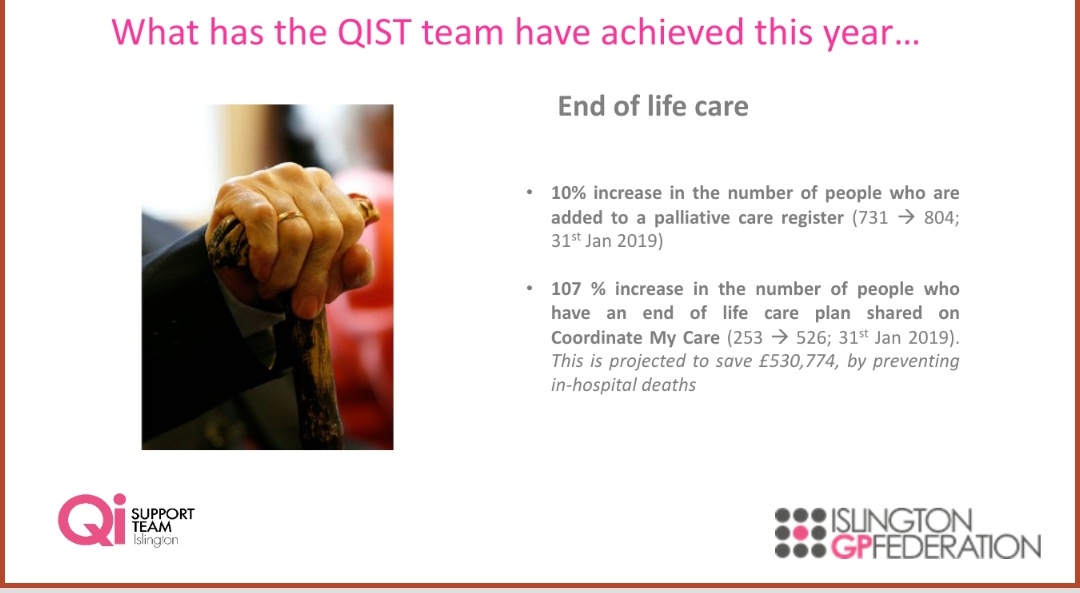 What has the QIST team have achieved this year…

End of life care

• 10% increase in the number of people who are added to a palliative care register (731 → 804; 31$^{st}$ Jan 2019)

• 107 % increase in the number of people who have an end of life care plan shared on Coordinate My Care (253 → 526; 31$^{st}$ Jan 2019). This is projected to save £530,774, by preventing in-hospital deaths

Qi SUPPORT TEAM Islington

ISLINGTON GPFEDERATION